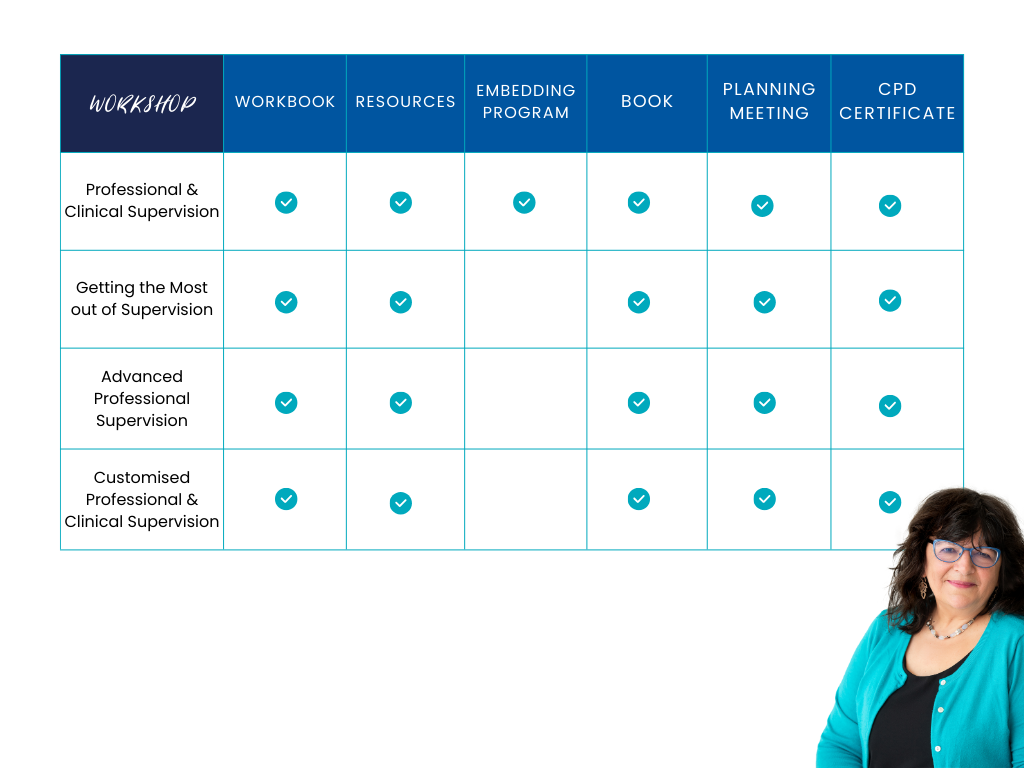 | WORKSHOP | WORKBOOK | RESOURCES | EMBEDDING PROGRAM | BOOK | PLANNING MEETING | CPD CERTIFICATE |
|---|---|---|---|---|---|---|
| Professional & Clinical Supervision | ✓ | ✓ | ✓ | ✓ | ✓ | ✓ |
| Getting the Most out of Supervision | ✓ | ✓ | | ✓ | ✓ | ✓ |
| Advanced Professional Supervision | ✓ | ✓ | | ✓ | ✓ | ✓ |
| Customised Professional & Clinical Supervision | ✓ | ✓ | | ✓ | ✓ | ✓ |